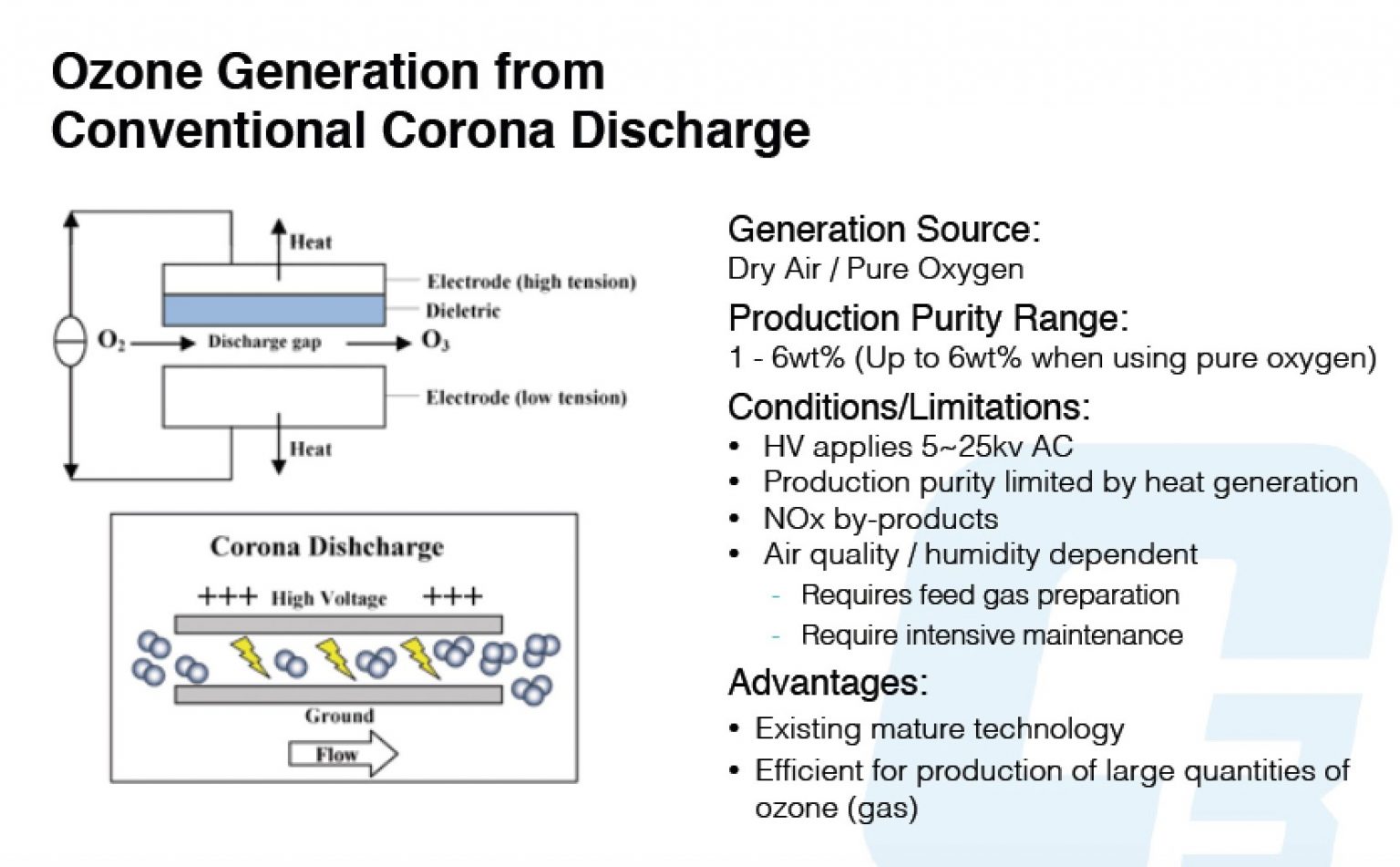 Ozone Generation from Conventional Corona Discharge

Heat

Electrode (high tension)

Dieletric

$O_2$ Discharge gap $O_3$

Electrode (low tension)

Heat

Corona Dishcharge

+++ High Voltage +++

Ground

Flow

Generation Source:
Dry Air / Pure Oxygen

Production Purity Range:
1 - 6wt% (Up to 6wt% when using pure oxygen)

Conditions/Limitations:
• HV applies 5~25kv AC
• Production purity limited by heat generation
• NOx by-products
• Air quality / humidity dependent
- Requires feed gas preparation
- Require intensive maintenance

Advantages:
• Existing mature technology
• Efficient for production of large quantities of ozone (gas)